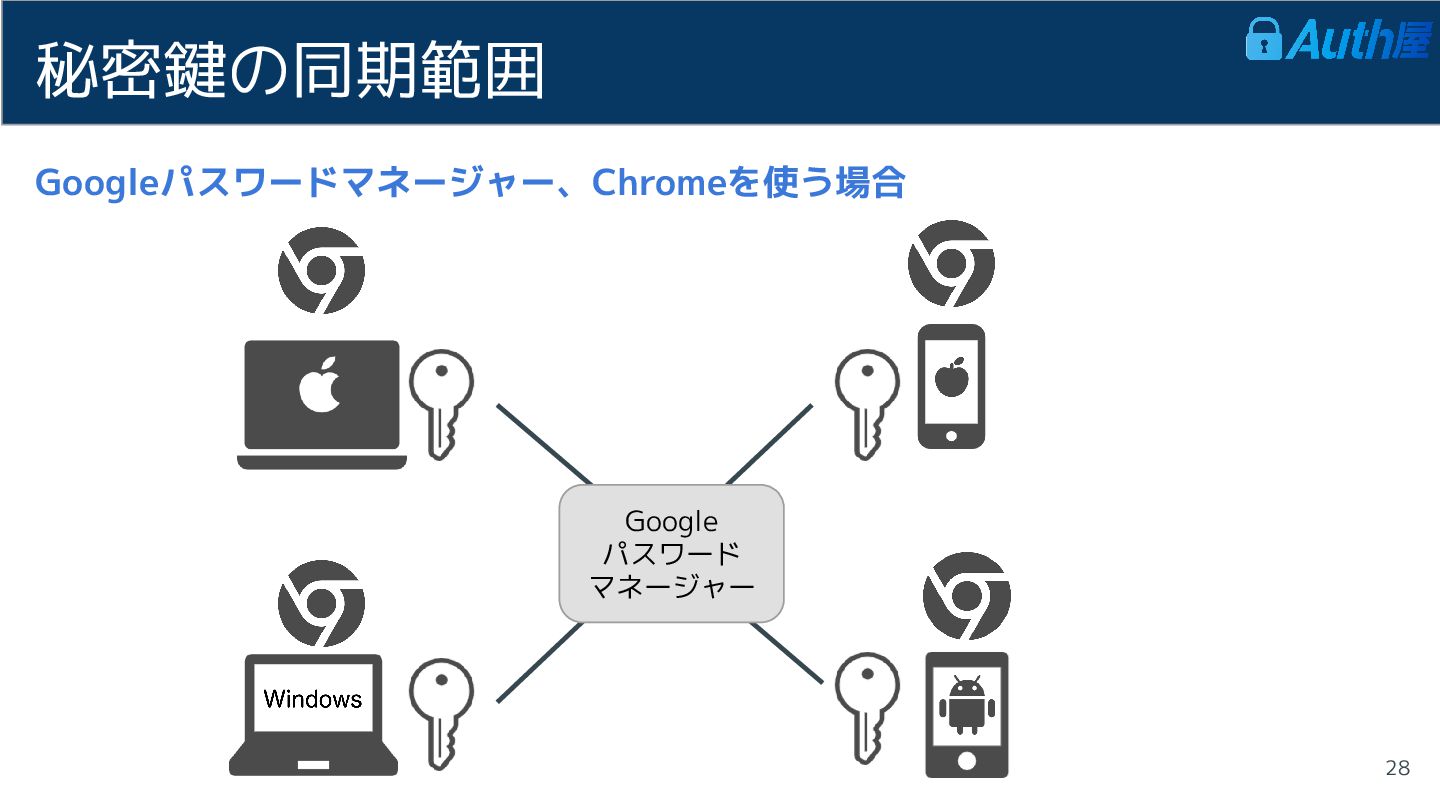 秘密鍵の同期範囲

Auth屋

Googleパスワードマネージャー、Chromeを使う場合

Google
パスワード
マネージャー

Windows

28